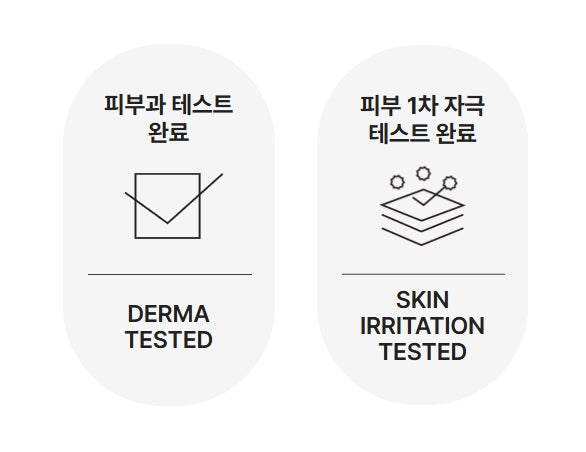 피부과 테스트 완료

DERMA TESTED

피부 1차 자극 테스트 완료

SKIN IRRITATION TESTED